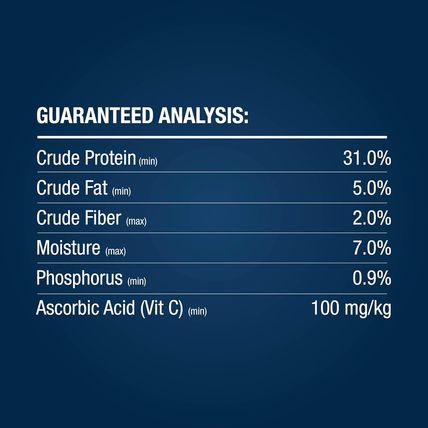 GUARANTEED ANALYSIS:

| | |
|---|---|
| Crude Protein (min) | 31.0% |
| Crude Fat (min) | 5.0% |
| Crude Fiber (max) | 2.0% |
| Moisture (max) | 7.0% |
| Phosphorus (min) | 0.9% |
| Ascorbic Acid (Vit C) (min) | 100 mg/kg |